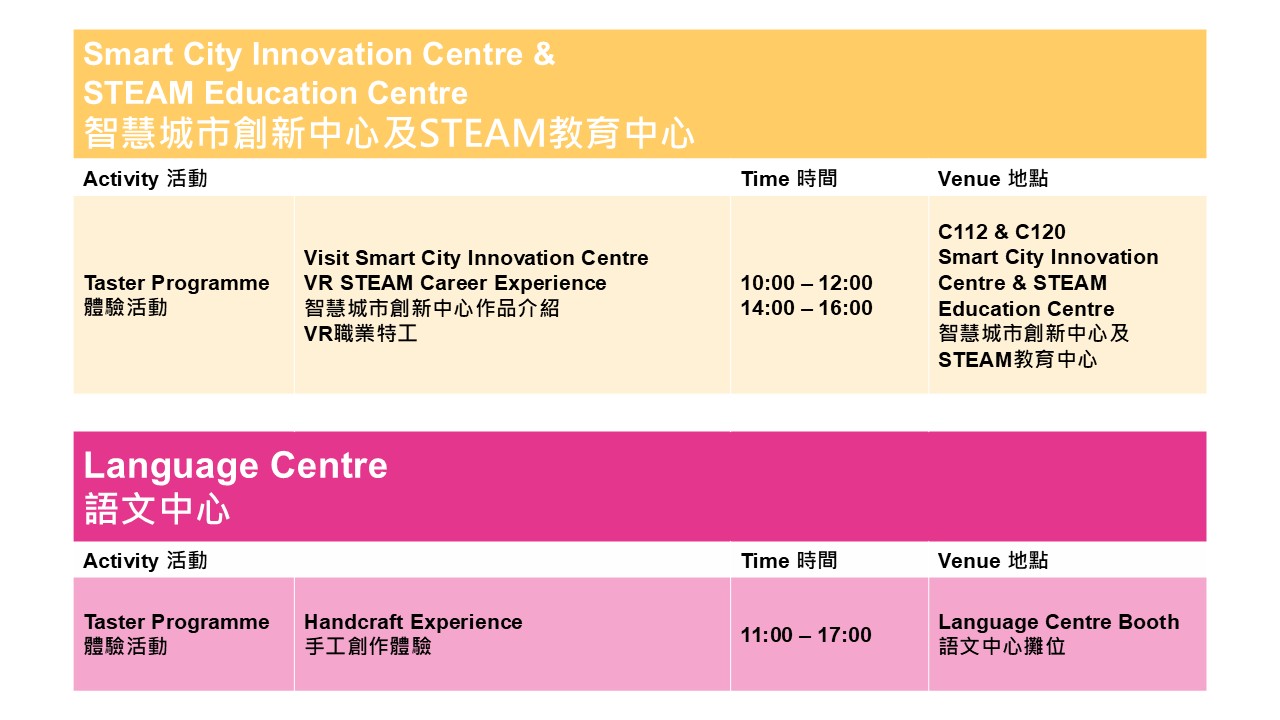 Smart City Innovation Centre & STEAM Education Centre
智慧城市創新中心及STEAM教育中心

| Activity 活動 | | Time 時間 | Venue 地點 |
|---|---|---|---|
| Taster Programme 體驗活動 | Visit Smart City Innovation Centre VR STEAM Career Experience 智慧城市創新中心作品介紹 VR職業特工 | 10:00 – 12:00 14:00 – 16:00 | C112 & C120 Smart City Innovation Centre & STEAM Education Centre 智慧城市創新中心及STEAM教育中心 |

Language Centre
語文中心

| Activity 活動 | | Time 時間 | Venue 地點 |
|---|---|---|---|
| Taster Programme 體驗活動 | Handcraft Experience 手工創作體驗 | 11:00 – 17:00 | Language Centre Booth 語文中心攤位 |